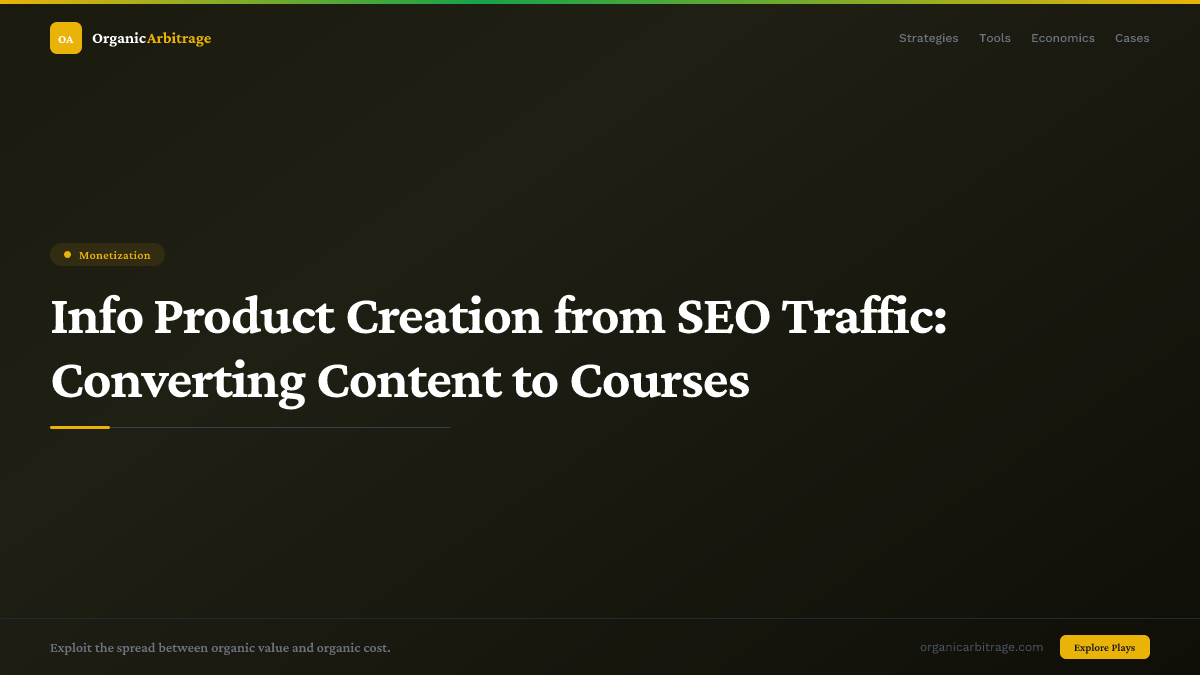 OA OrganicArbitrage

Strategies Tools Economics Cases

Monetization

Info Product Creation from SEO Traffic: Converting Content to Courses

Exploit the spread between organic value and organic cost.

organicarbitrage.com

Explore Plays